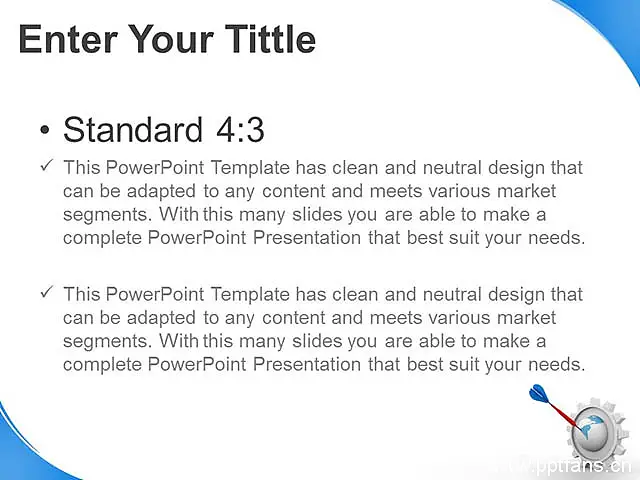 Enter Your Tittle

• Standard 4:3

✓ This PowerPoint Template has clean and neutral design that can be adapted to any content and meets various market segments. With this many slides you are able to make a complete PowerPoint Presentation that best suit your needs.

✓ This PowerPoint Template has clean and neutral design that can be adapted to any content and meets various market segments. With this many slides you are able to make a complete PowerPoint Presentation that best suit your needs.

www.pptfans.cn